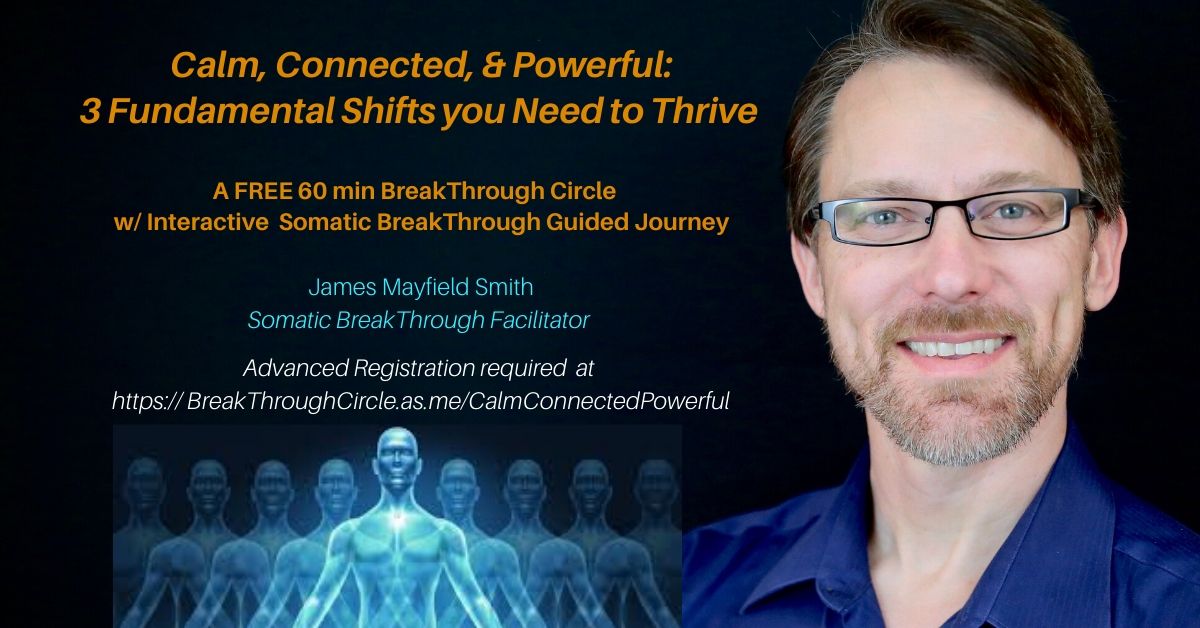 Calm, Connected, & Powerful:
3 Fundamental Shifts you Need to Thrive

A FREE 60 min BreakThrough Circle
w/ Interactive Somatic BreakThrough Guided Journey

James Mayfield Smith
Somatic BreakThrough Facilitator

Advanced Registration required at
https:// BreakThroughCircle.as.me/CalmConnectedPowerful